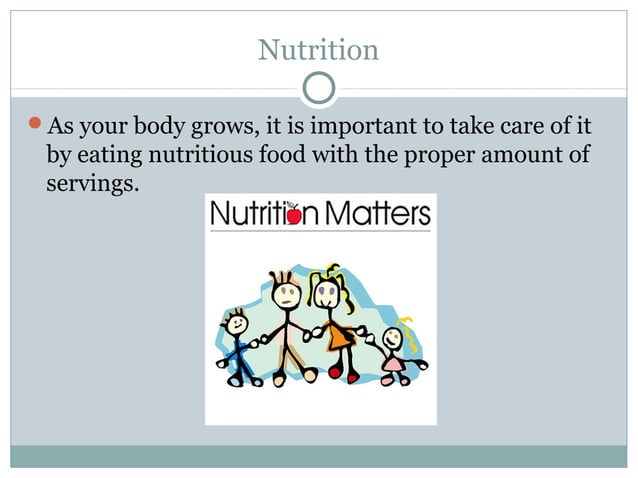 Nutrition

As your body grows, it is important to take care of it by eating nutritious food with the proper amount of servings.

Nutrition Matters